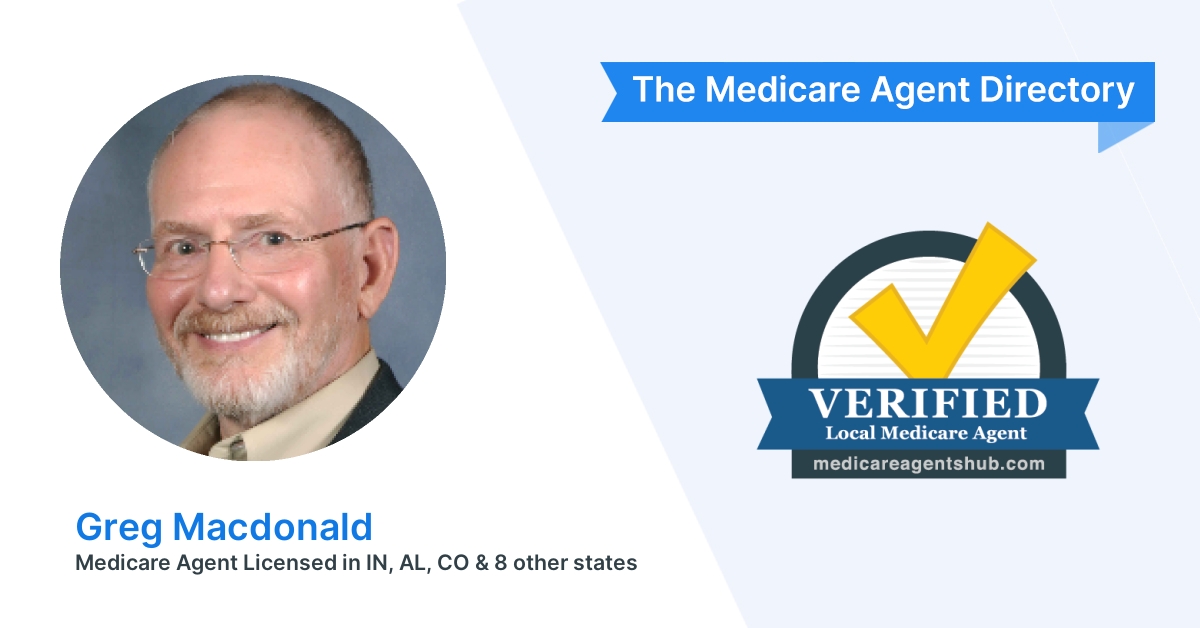 The Medicare Agent Directory

VERIFIED
Local Medicare Agent
medicareagentshub.com

Greg Macdonald
Medicare Agent Licensed in IN, AL, CO & 8 other states